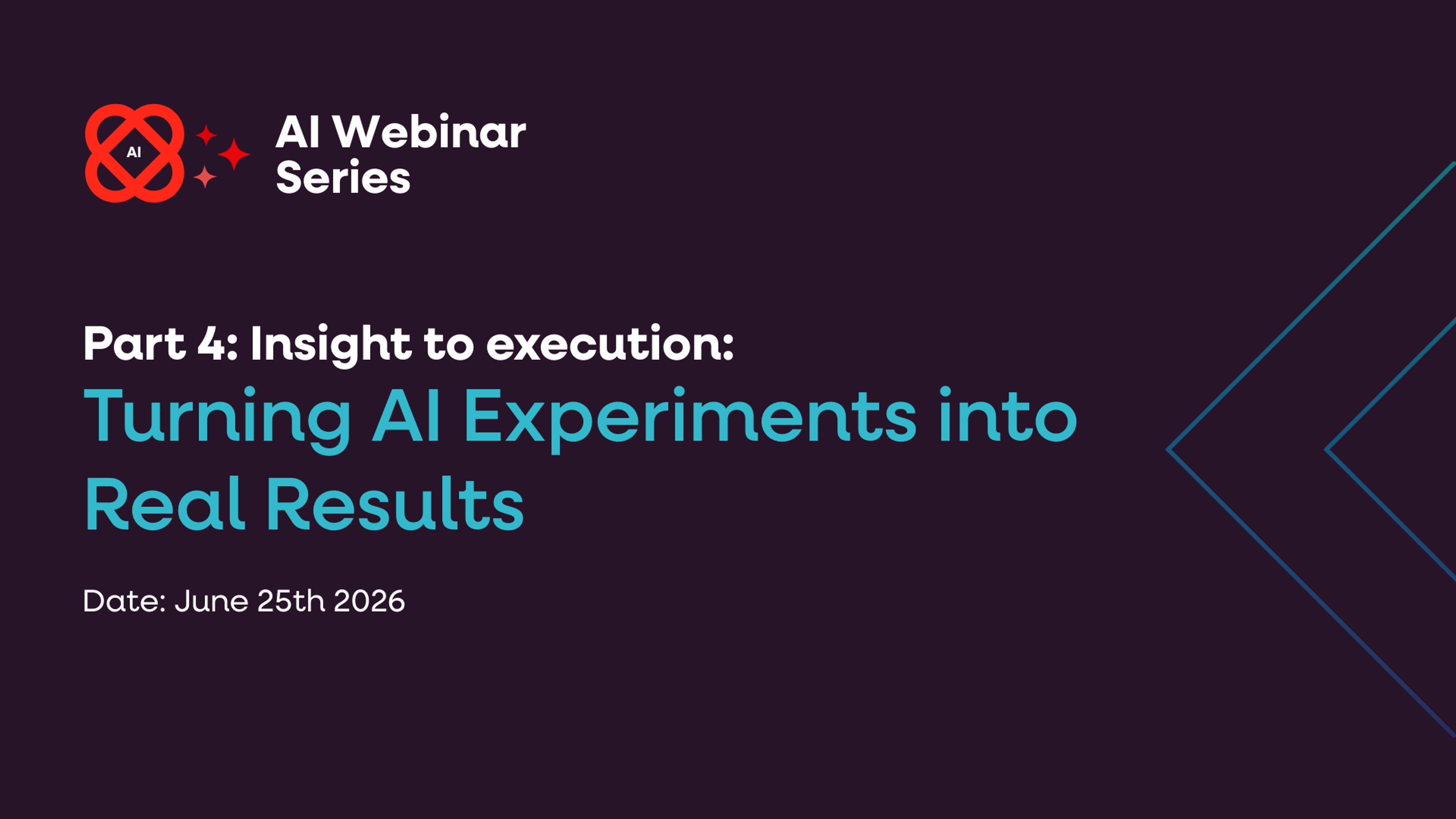 AI

AI Webinar Series

Part 4: Insight to execution:

Turning AI Experiments into Real Results

Date: June 25th 2026